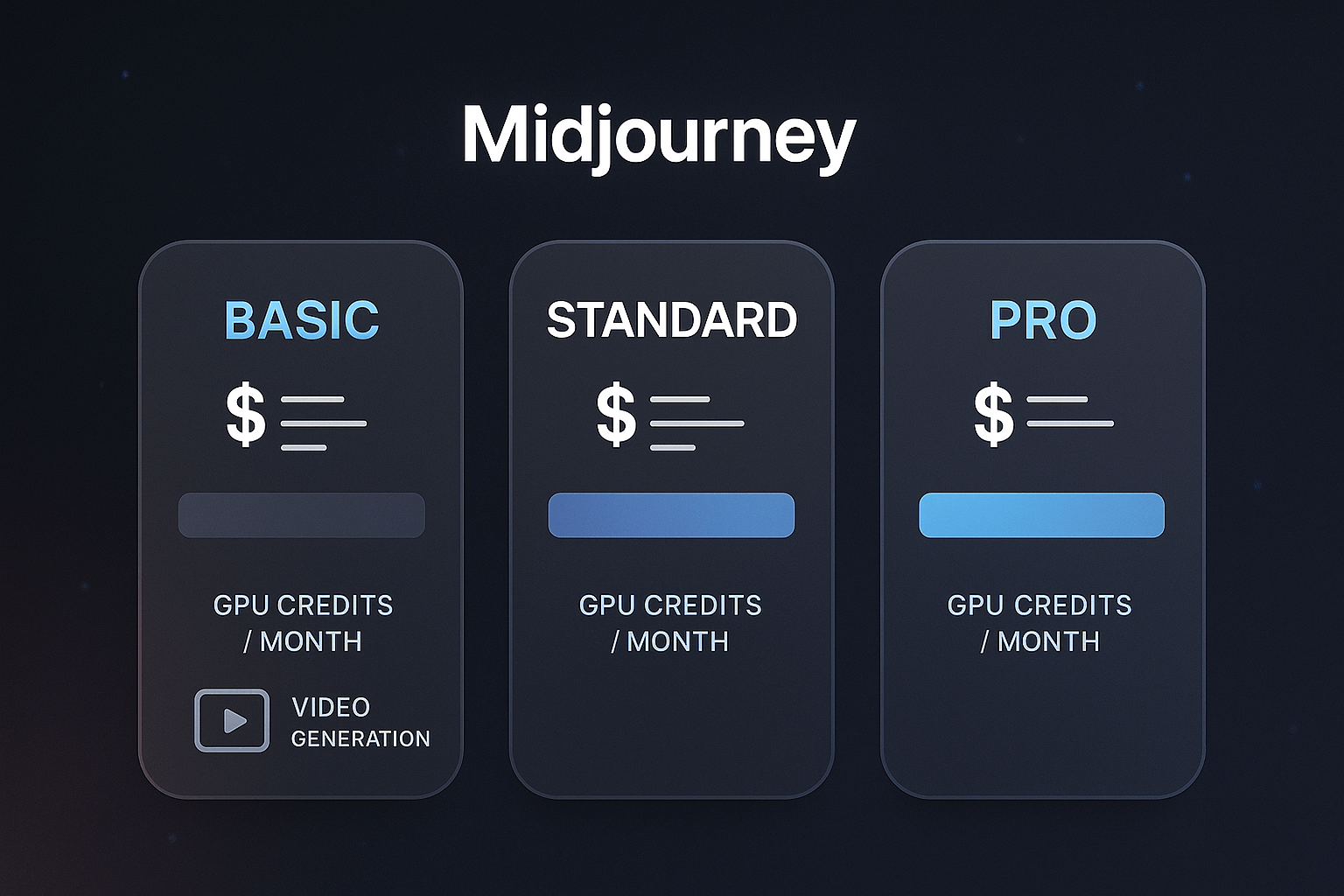 Midjourney

BASIC

$

GPU CREDITS / MONTH

VIDEO GENERATION

STANDARD

$

GPU CREDITS / MONTH

PRO

$

GPU CREDITS / MONTH